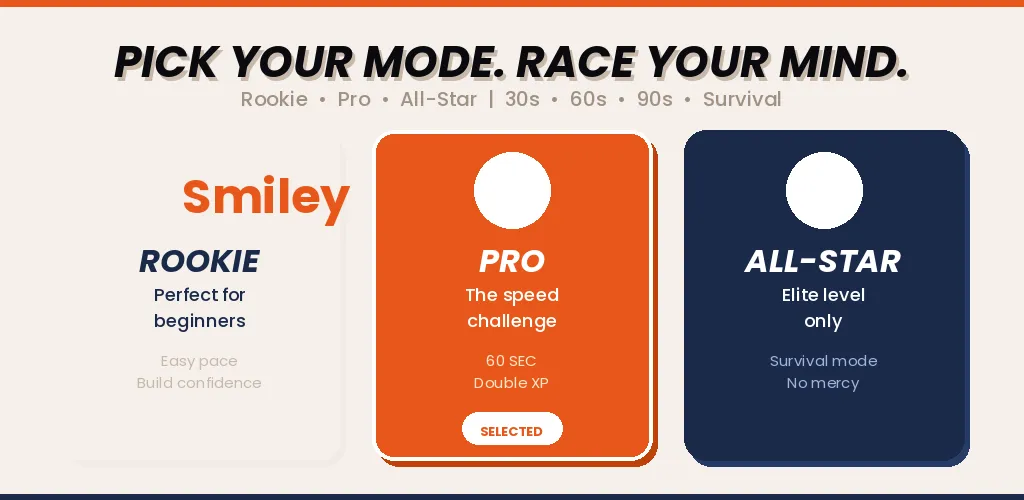 PICK YOUR MODE. RACE YOUR MIND.

Rookie • Pro • All-Star | 30s • 60s • 90s • Survival

Smiley

ROOKIE

Perfect for beginners

Easy pace
Build confidence

PRO

The speed challenge

60 SEC
Double XP

SELECTED

ALL-STAR

Elite level only

Survival mode
No mercy